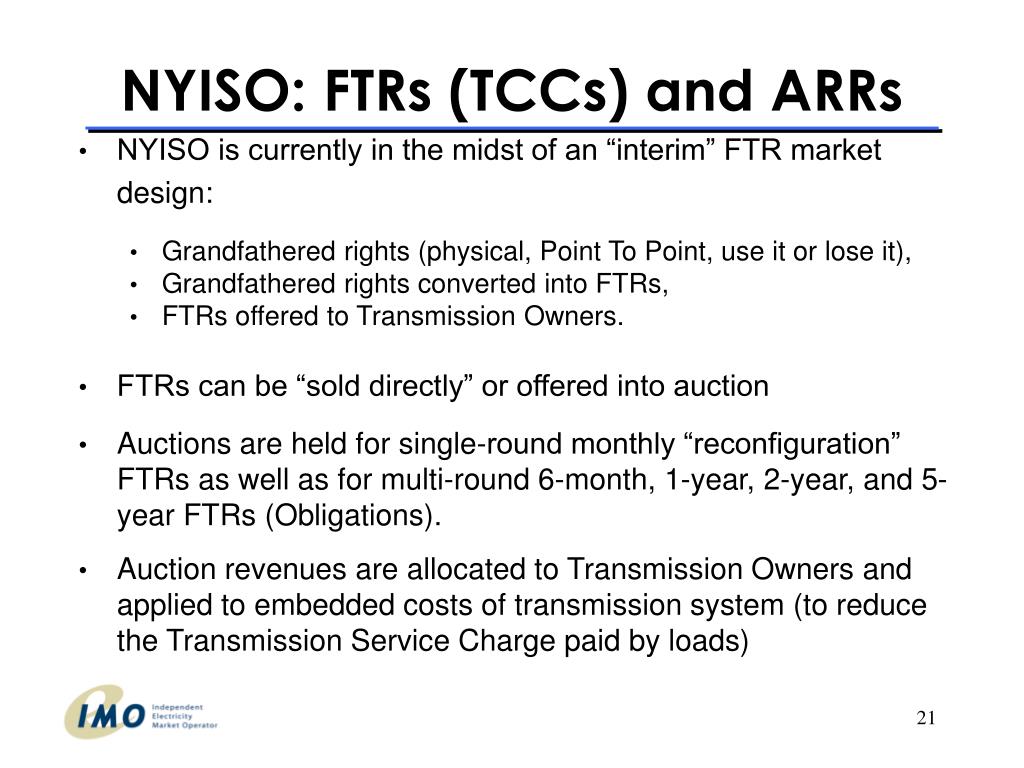 NYISO: FTRs (TCCs) and ARRs

• NYISO is currently in the midst of an “interim” FTR market design:

• Grandfathered rights (physical, Point To Point, use it or lose it),
• Grandfathered rights converted into FTRs,
• FTRs offered to Transmission Owners.

• FTRs can be “sold directly” or offered into auction

• Auctions are held for single-round monthly “reconfiguration” FTRs as well as for multi-round 6-month, 1-year, 2-year, and 5-year FTRs (Obligations).

• Auction revenues are allocated to Transmission Owners and applied to embedded costs of transmission system (to reduce the Transmission Service Charge paid by loads)

IMO Independent Electricity Market Operator

21